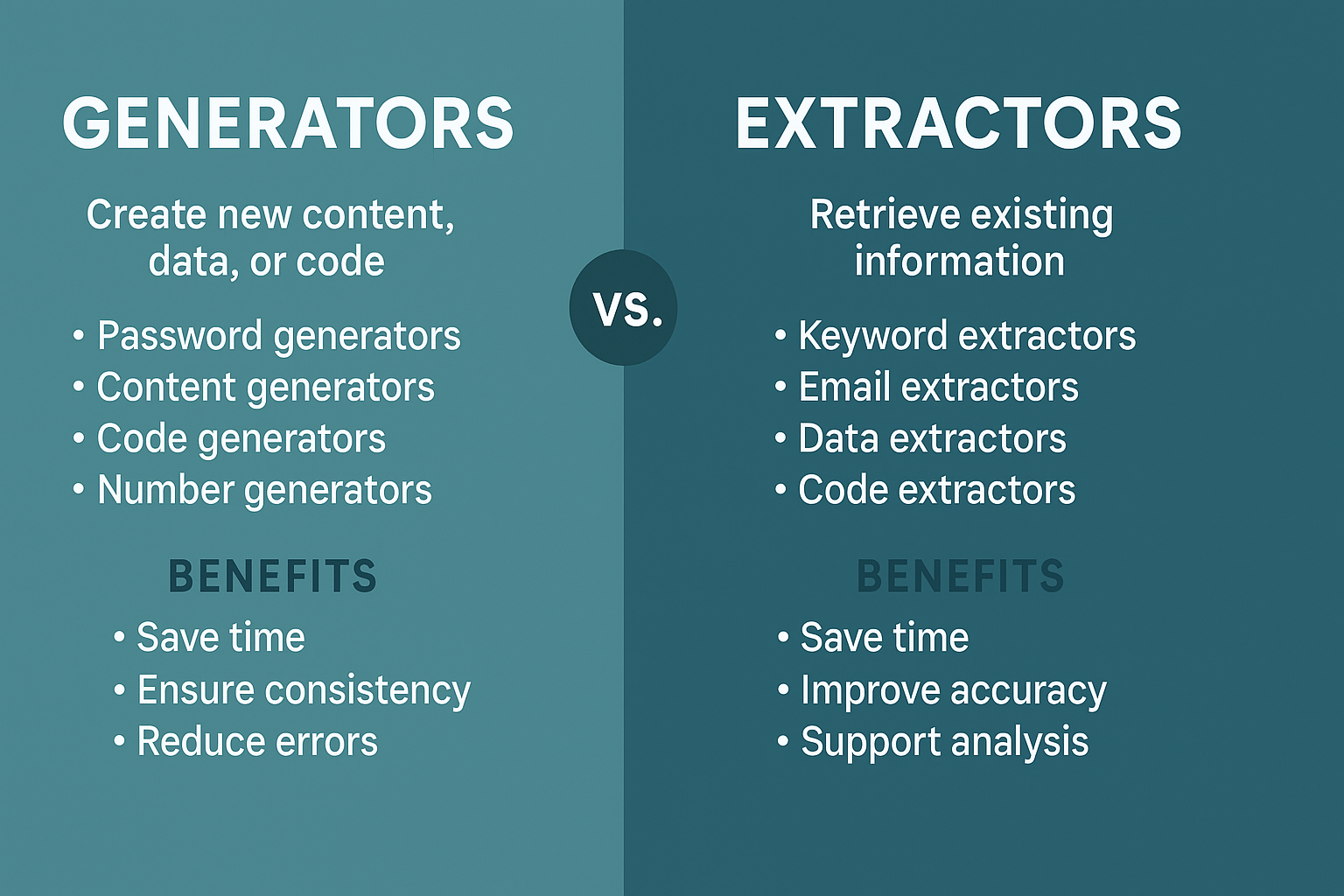 GENERATORS

Create new content, data, or code

• Password generators
• Content generators
• Code generators
• Number generators

BENEFITS

• Save time
• Ensure consistency
• Reduce errors

VS.

EXTRACTORS

Retrieve existing information

• Keyword extractors
• Email extractors
• Data extractors
• Code extractors

BENEFITS

• Save time
• Improve accuracy
• Support analysis